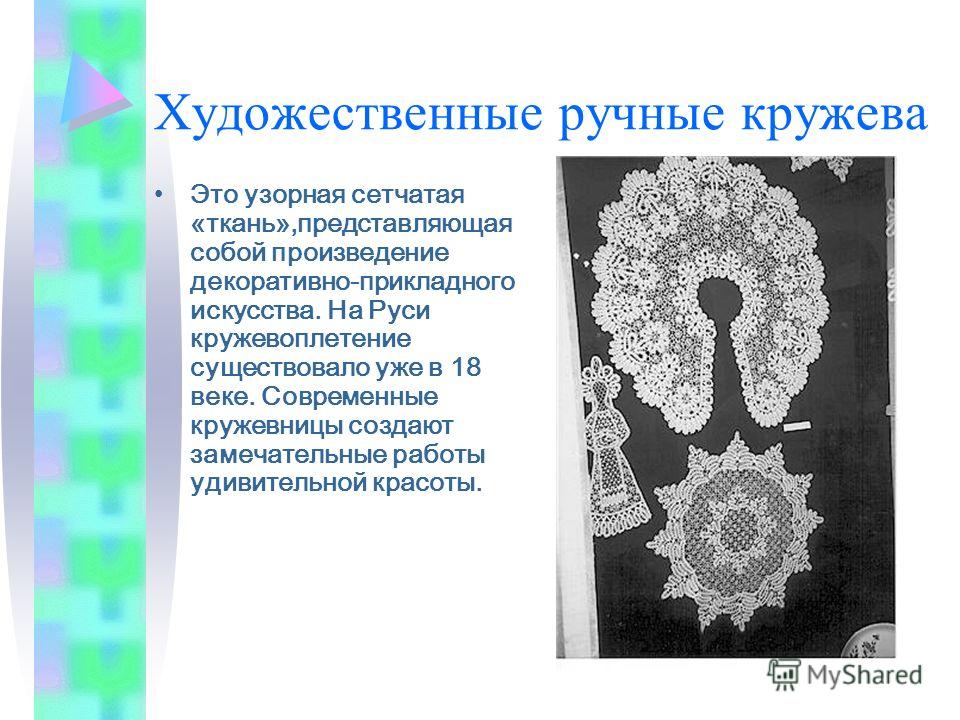 Художественные ручные кружева

• Это узорная сетчатая «ткань»,представляющая собой произведение декоративно-прикладного искусства. На Руси кружевоплетение существовало уже в 18 веке. Современные кружевницы создают замечательные работы удивительной красоты.

MyShared